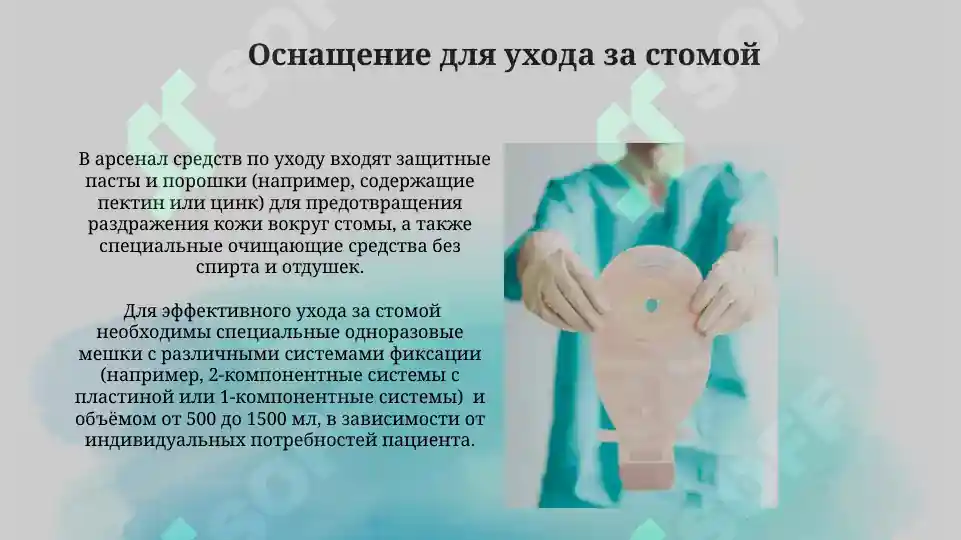 Оснащение для ухода за стомой

В арсенал средств по уходу входят защитные пасты и порошки (например, содержащие пектин или цинк) для предотвращения раздражения кожи вокруг стомы, а также специальные очищающие средства без спирта и отдушек.

Для эффективного ухода за стомой необходимы специальные одноразовые мешки с различными системами фиксации (например, 2-компонентные системы с пластиной или 1-компонентные системы) и объёмом от 500 до 1500 мл, в зависимости от индивидуальных потребностей пациента.